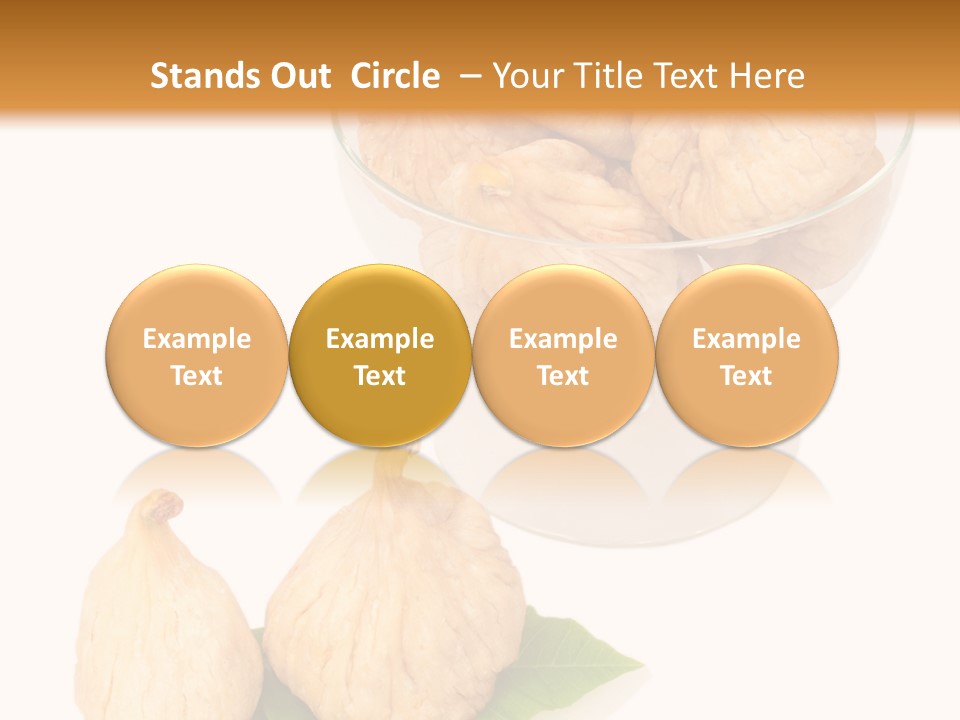 Stands Out Circle – Your Title Text Here

Example Text

Example Text

Example Text

Example Text